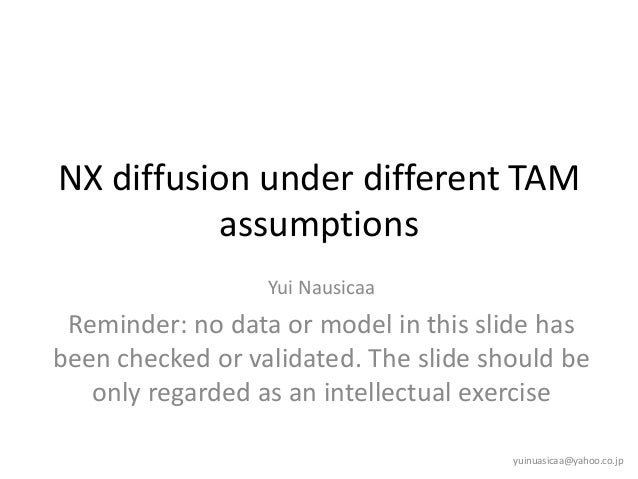 NX diffusion under different TAM assumptions

Yui Nausicaa

Reminder: no data or model in this slide has been checked or validated. The slide should be only regarded as an intellectual exercise

yuinuasicaa@yahoo.co.jp